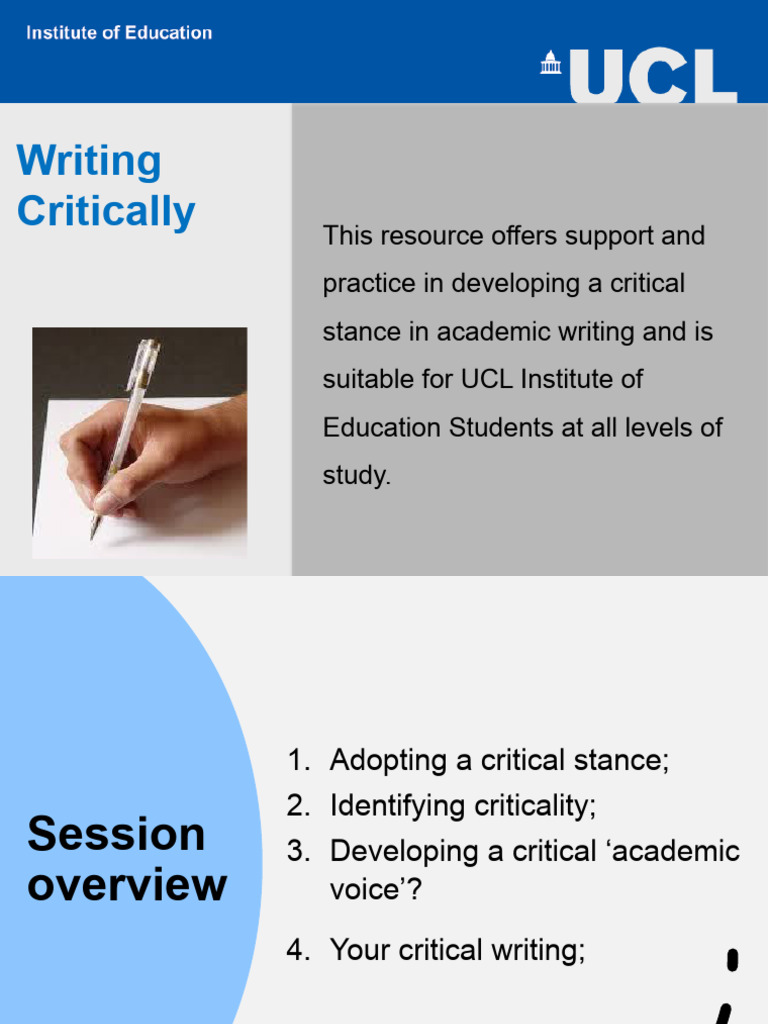 Institute of Education

UCL

Writing Critically

This resource offers support and practice in developing a critical stance in academic writing and is suitable for UCL Institute of Education Students at all levels of study.

Session overview

1. Adopting a critical stance;
2. Identifying criticality;
3. Developing a critical ‘academic voice’?
4. Your critical writing;